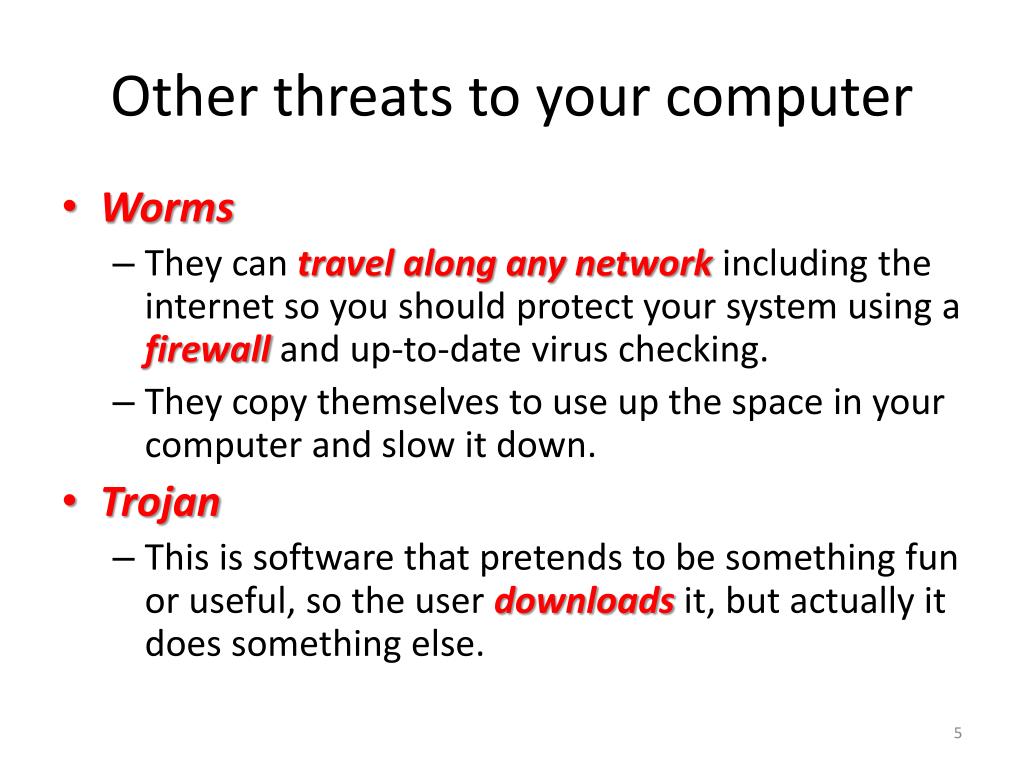 Other threats to your computer

• Worms
– They can travel along any network including the internet so you should protect your system using a firewall and up-to-date virus checking.
– They copy themselves to use up the space in your computer and slow it down.

• Trojan
– This is software that pretends to be something fun or useful, so the user downloads it, but actually it does something else.

5